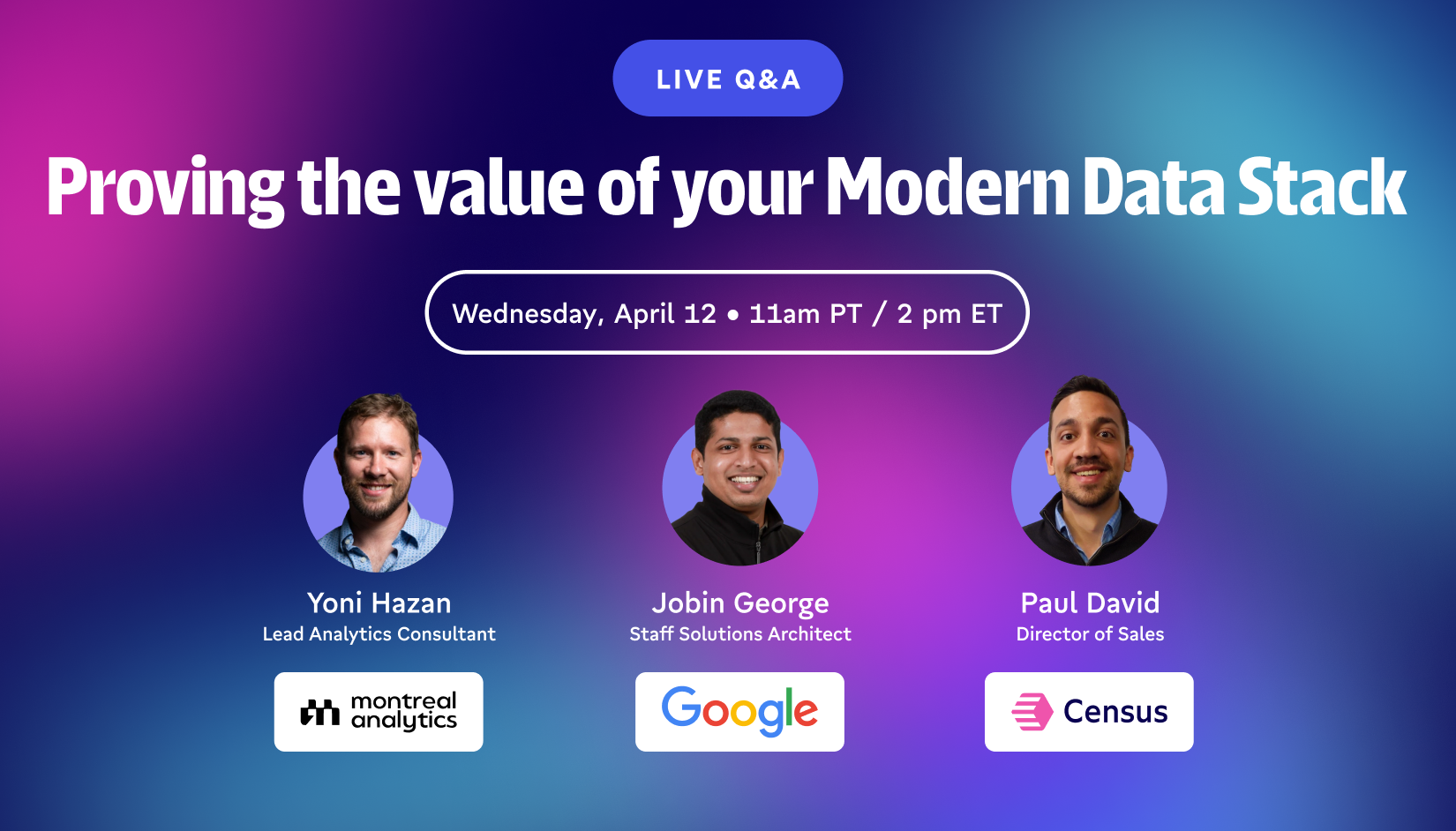 LIVE Q&A

Proving the value of your Modern Data Stack

Wednesday, April 12 • 11am PT / 2 pm ET

Yoni Hazan
Lead Analytics Consultant

montreal analytics

Jobin George
Staff Solutions Architect

Google

Paul David
Director of Sales

Census